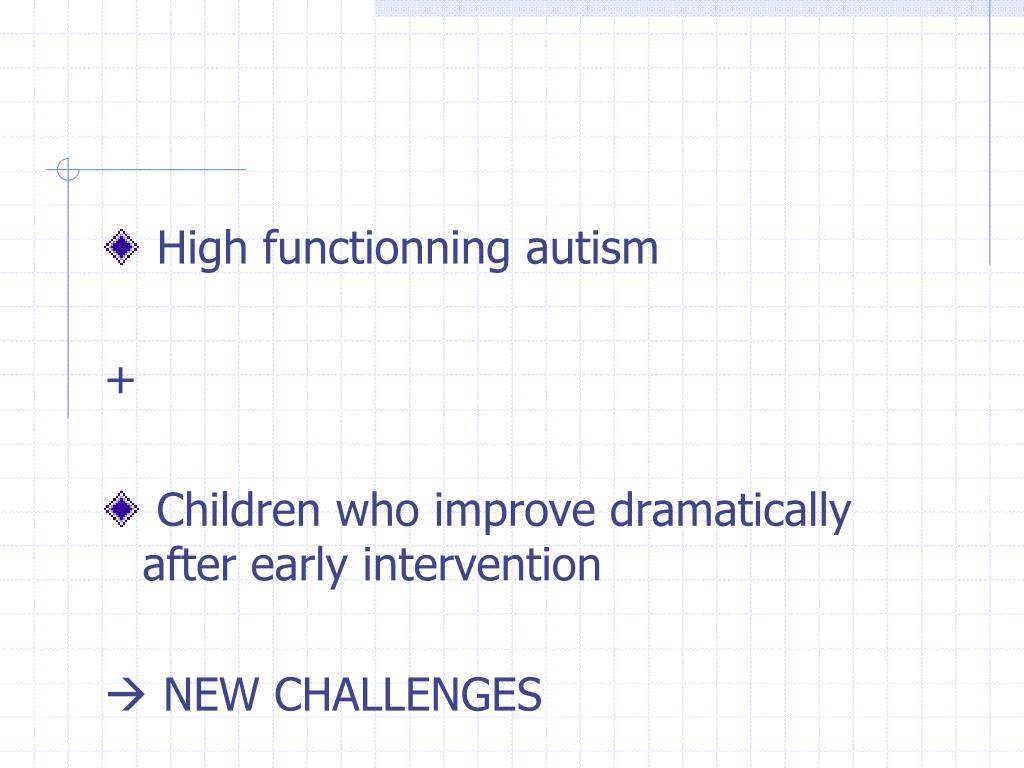 High functionning autism

+

Children who improve dramatically after early intervention

→ NEW CHALLENGES